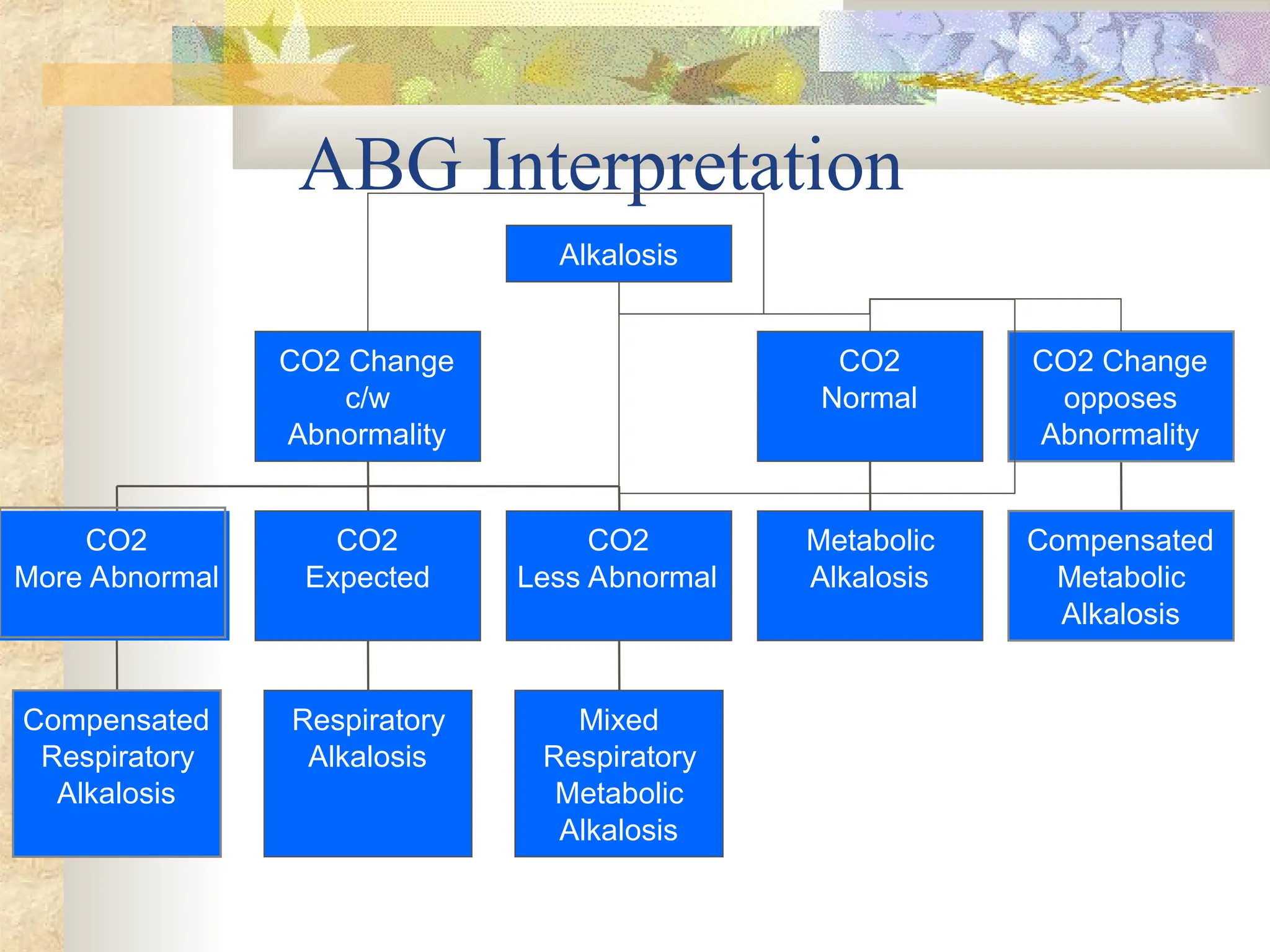 ABG Interpretation

Alkalosis

CO2 Change c/w Abnormality

CO2 Normal

CO2 Change opposes Abnormality

CO2 More Abnormal

CO2 Expected

CO2 Less Abnormal

Metabolic Alkalosis

Compensated Metabolic Alkalosis

Compensated Respiratory Alkalosis

Respiratory Alkalosis

Mixed Respiratory Metabolic Alkalosis